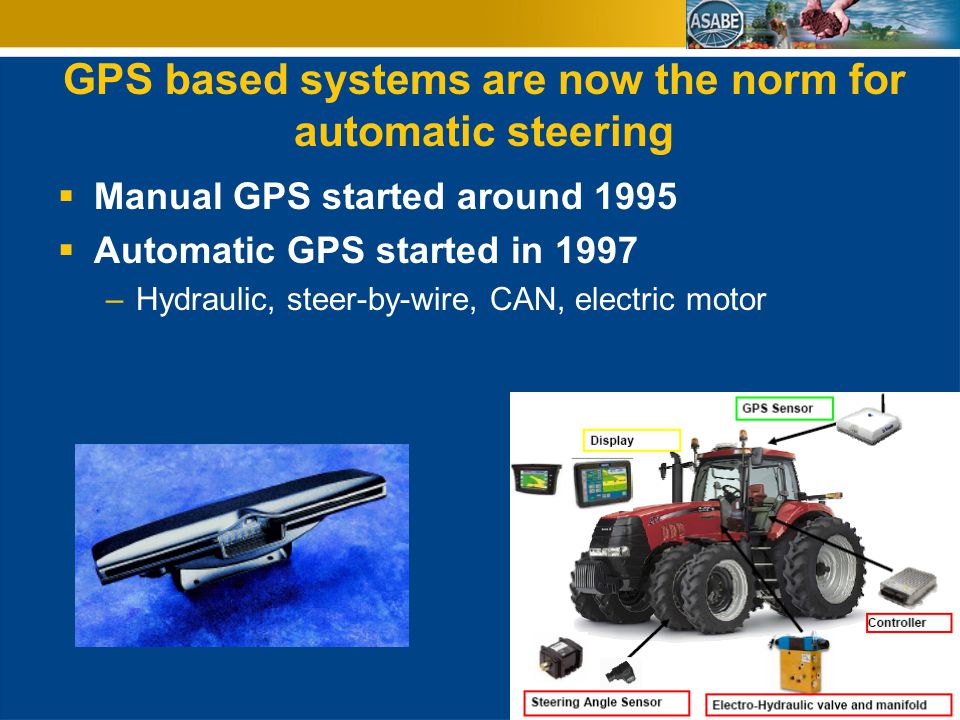 ASABE

GPS based systems are now the norm for automatic steering

▪ Manual GPS started around 1995
▪ Automatic GPS started in 1997
– Hydraulic, steer-by-wire, CAN, electric motor

GPS Sensor

Display

Controller

Steering Angle Sensor

Electro-Hydraulic valve and manifold